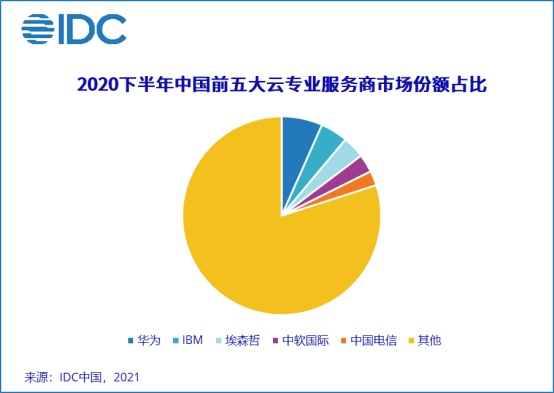 IDC

2020下半年中国前五大云专业服务商市场份额占比

华为 IBM 埃森哲 中软国际 中国电信 其他

来源：IDC中国，2021